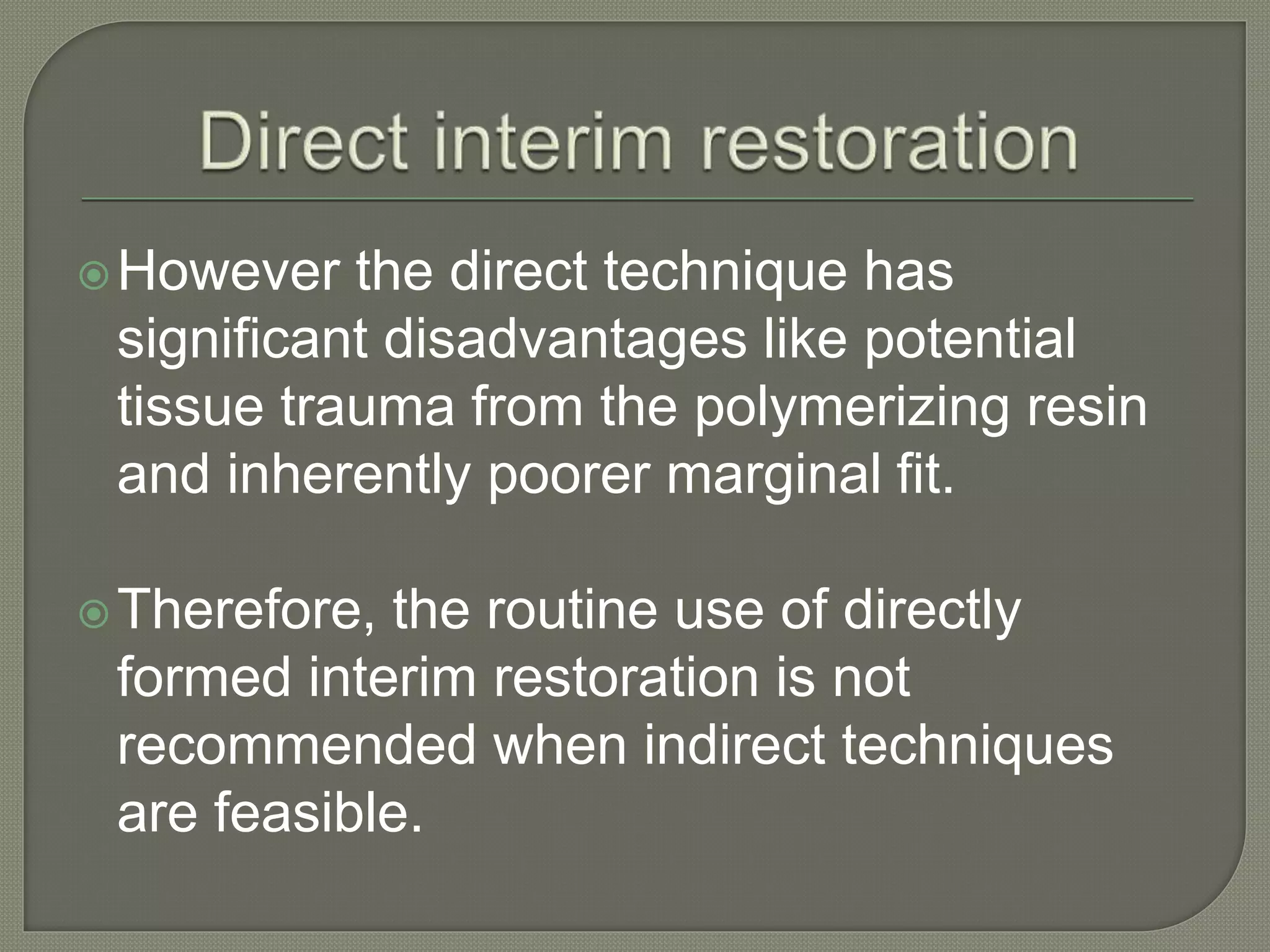 Direct interim restoration

However the direct technique has significant disadvantages like potential tissue trauma from the polymerizing resin and inherently poorer marginal fit.

Therefore, the routine use of directly formed interim restoration is not recommended when indirect techniques are feasible.